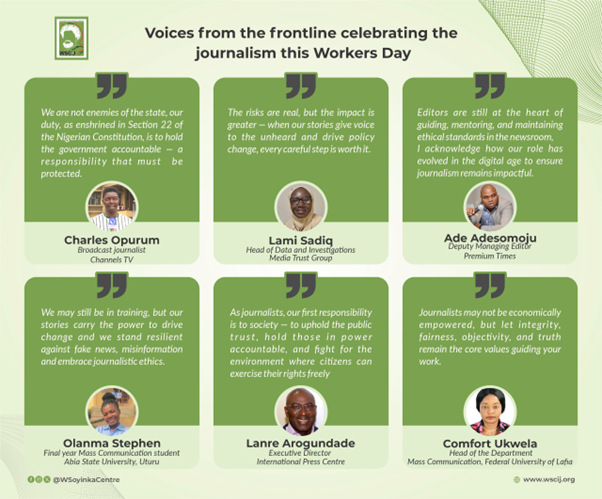 WSCIJ

Voices from the frontline celebrating the journalism this Workers Day

We are not enemies of the state, our duty, as enshrined in Section 22 of the Nigerian Constitution, is to hold the government accountable — a responsibility that must be protected.

Charles Opurum
Broadcast journalist
Channels TV

The risks are real, but the impact is greater — when our stories give voice to the unheard and drive policy change, every careful step is worth it.

Lami Sadiq
Head of Data and Investigations
Media Trust Group

Editors are still at the heart of guiding, mentoring, and maintaining ethical standards in the newsroom, I acknowledge how our role has evolved in the digital age to ensure journalism remains impactful.

Ade Adesomoju
Deputy Managing Editor
Premium Times

We may still be in training, but our stories carry the power to drive change and we stand resilient against fake news, misinformation and embrace journalistic ethics.

Olanma Stephen
Final year Mass Communication student
Abia State University, Uturu

As journalists, our first responsibility is to society — to uphold the public trust, hold those in power accountable, and fight for the environment where citizens can exercise their rights freely

Lanre Arogundade
Executive Director
International Press Centre

Journalists may not be economically empowered, but let integrity, fairness, objectivity, and truth remain the core values guiding your work.

Comfort Ukwela
Head of the Department
Mass Communication, Federal University of Lafia

@WSoyinkaCentre

www.wscij.org